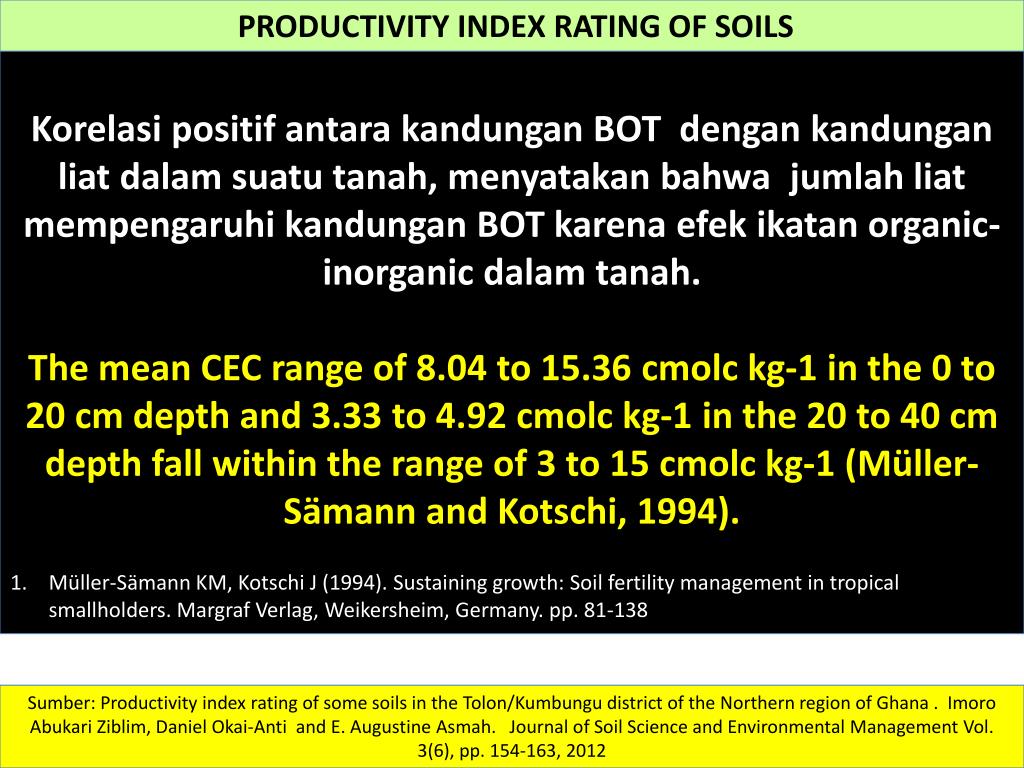 PRODUCTIVITY INDEX RATING OF SOILS

Korelasi positif antara kandungan BOT dengan kandungan liat dalam suatu tanah, menyatakan bahwa jumlah liat mempengaruhi kandungan BOT karena efek ikatan organic-inorganic dalam tanah.

The mean CEC range of 8.04 to 15.36 cmolc kg-1 in the 0 to 20 cm depth and 3.33 to 4.92 cmolc kg-1 in the 20 to 40 cm depth fall within the range of 3 to 15 cmolc kg-1 (Müller-Sämann and Kotschi, 1994).

1. Müller-Sämann KM, Kotschi J (1994). Sustaining growth: Soil fertility management in tropical smallholders. Margraf Verlag, Weikersheim, Germany. pp. 81-138

Sumber: Productivity index rating of some soils in the Tolon/Kumbungu district of the Northern region of Ghana . Imoro Abukari Ziblim, Daniel Okai-Anti and E. Augustine Asmah. Journal of Soil Science and Environmental Management Vol. 3(6), pp. 154-163, 2012